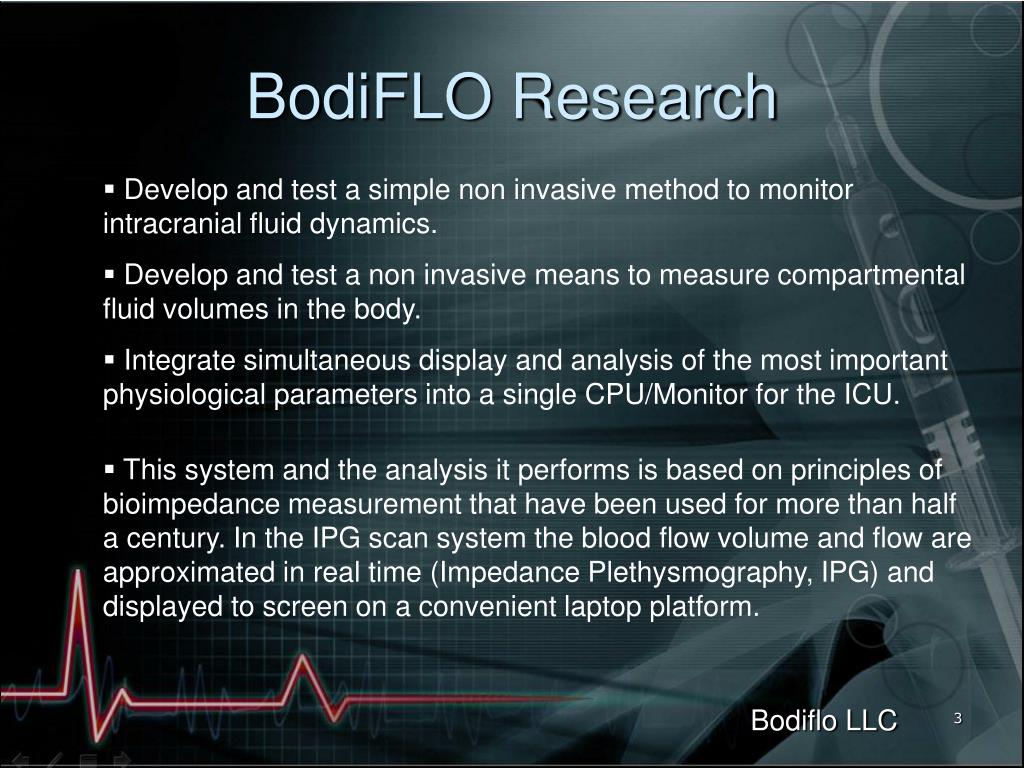 BodiFLO Research

▪ Develop and test a simple non invasive method to monitor intracranial fluid dynamics.

▪ Develop and test a non invasive means to measure compartmental fluid volumes in the body.

▪ Integrate simultaneous display and analysis of the most important physiological parameters into a single CPU/Monitor for the ICU.

▪ This system and the analysis it performs is based on principles of bioimpedance measurement that have been used for more than half a century. In the IPG scan system the blood flow volume and flow are approximated in real time (Impedance Plethysmography, IPG) and displayed to screen on a convenient laptop platform.

Bodiflo LLC

3